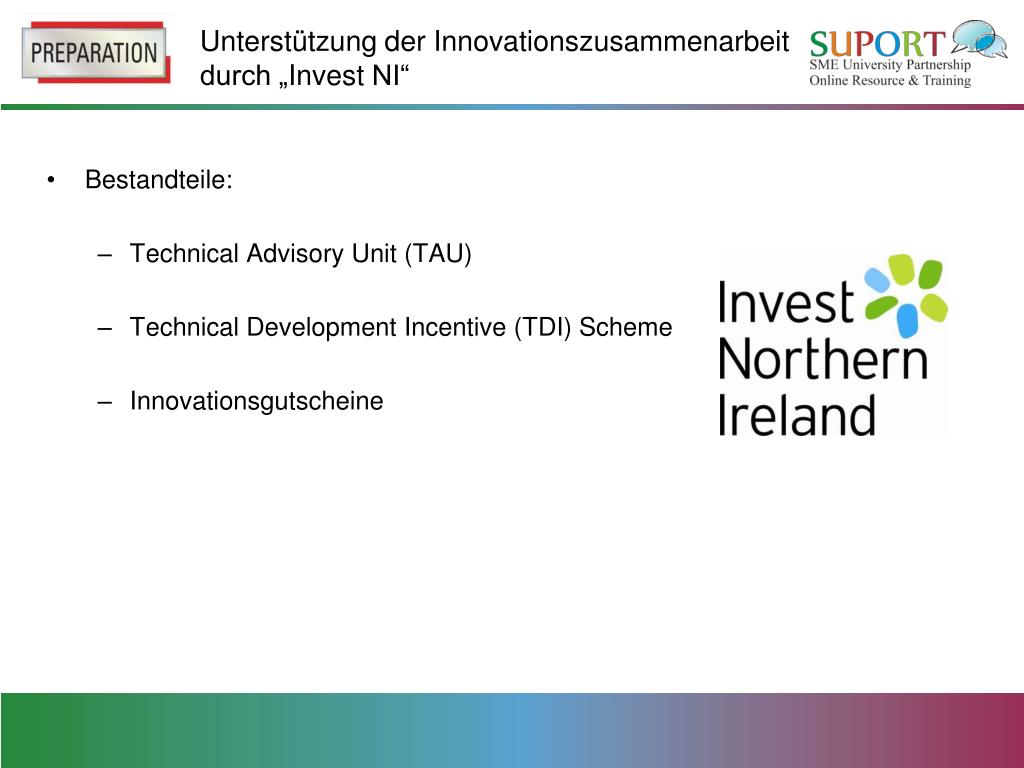 PREPARATION

Unterstützung der Innovationszusammenarbeit durch „Invest NI“

SUPORT
SME University Partnership
Online Resource & Training

• Bestandteile:

– Technical Advisory Unit (TAU)

– Technical Development Incentive (TDI) Scheme

– Innovationsgutscheine

Invest Northern Ireland